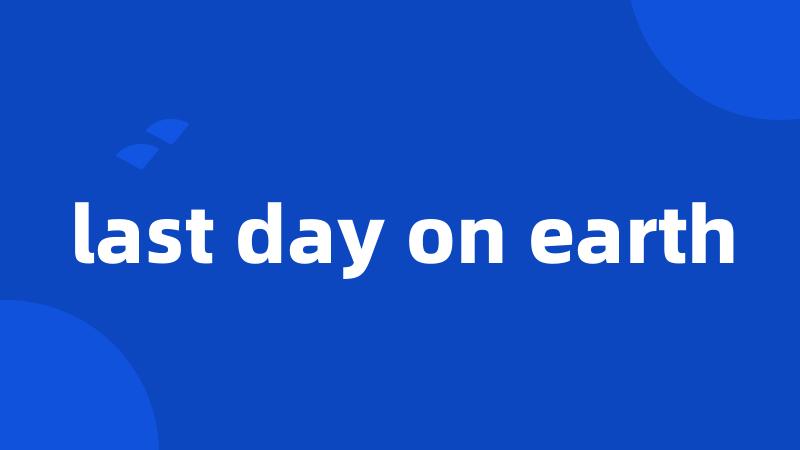 last day on earth